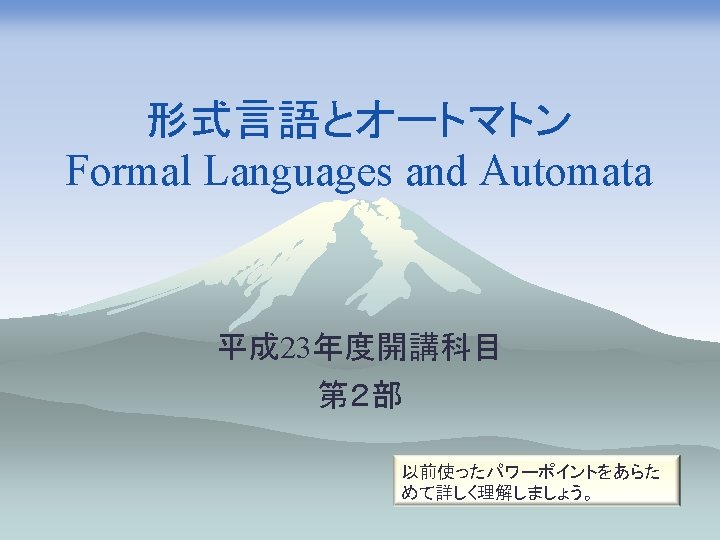 形式言語とオートマトン
Formal Languages and Automata

平成23年度開講科目
第2部

以前使ったパワーポイントをあらためて詳しく理解しましょう。